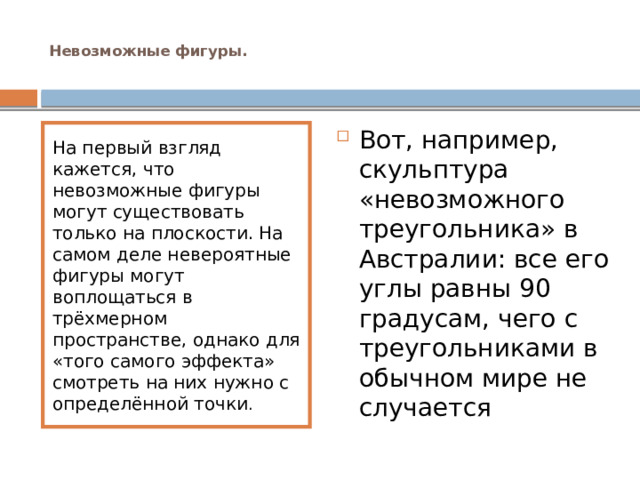 Невозможные фигуры.

На первый взгляд кажется, что невозможные фигуры могут существовать только на плоскости. На самом деле невероятные фигуры могут воплощаться в трёхмерном пространстве, однако для «того самого эффекта» смотреть на них нужно с определённой точки.

Вот, например, скульптура «невозможного треугольника» в Австралии: все его углы равны 90 градусам, чего с треугольниками в обычном мире не случается